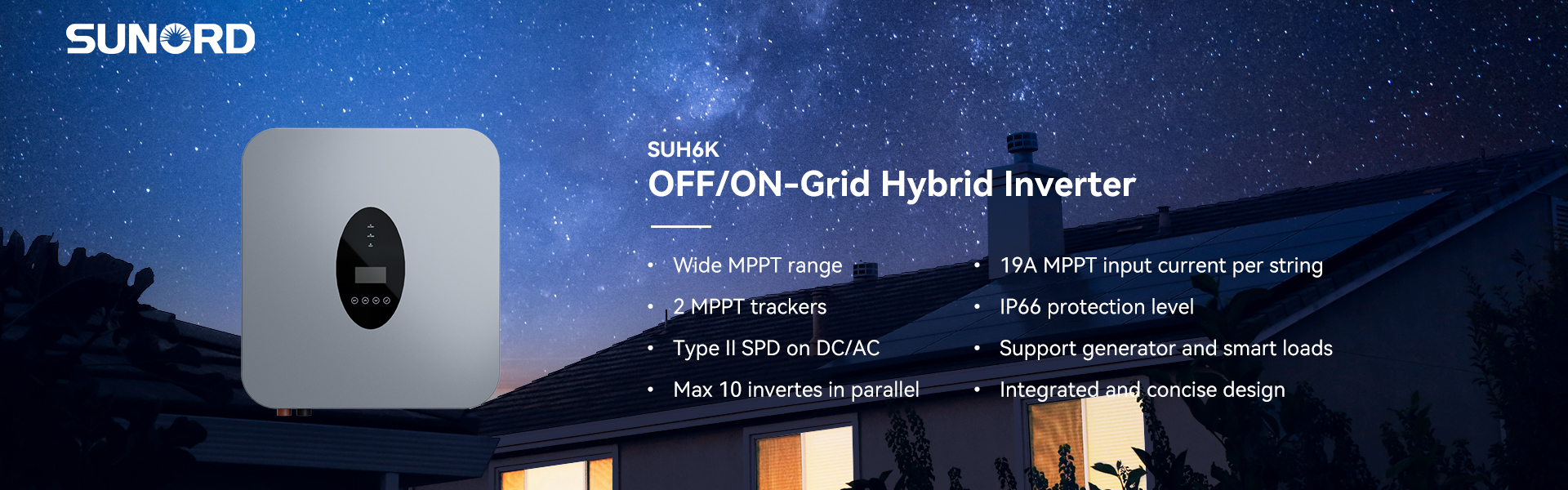 SUNORD

SUH6K
OFF/ON-Grid Hybrid Inverter

• Wide MPPT range
• 2 MPPT trackers
• Type II SPD on DC/AC
• Max 10 invertes in parallel

• 19A MPPT input current per string
• IP66 protection level
• Support generator and smart loads
• Integrated and concise design